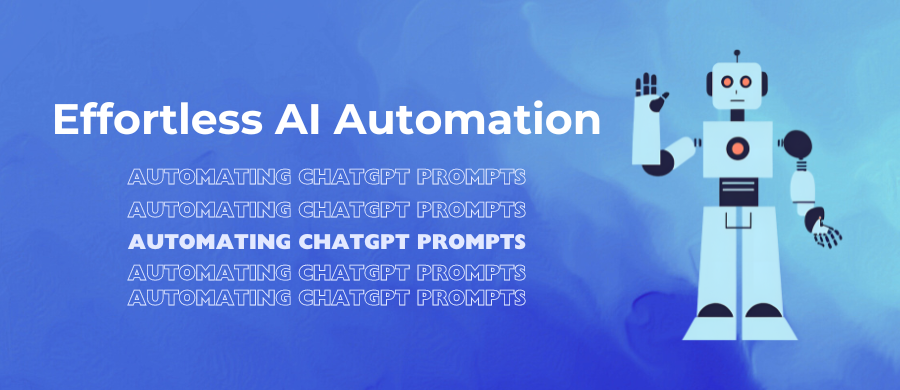 Effortless AI Automation

AUTOMATING CHATGPT PROMPTS
AUTOMATING CHATGPT PROMPTS
AUTOMATING CHATGPT PROMPTS
AUTOMATING CHATGPT PROMPTS
AUTOMATING CHATGPT PROMPTS